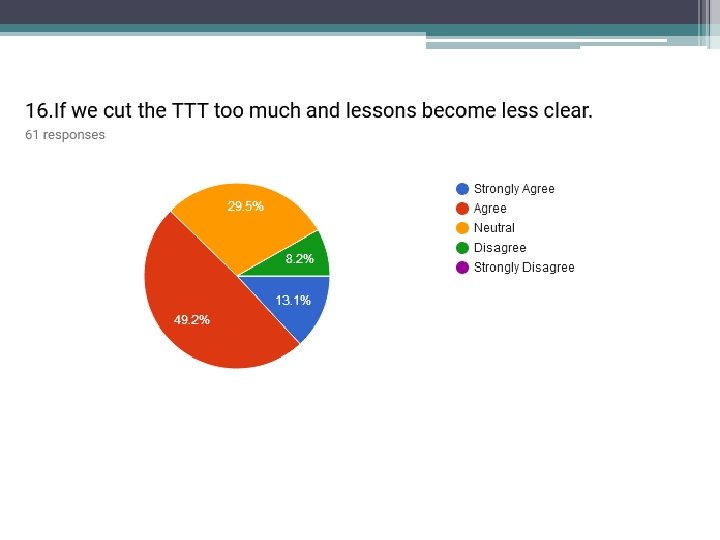 16.If we cut the TTT too much and lessons become less clear.
61 responses

29.5%
8.2%
13.1%
49.2%

Strongly Agree
Agree
Neutral
Disagree
Strongly Disagree